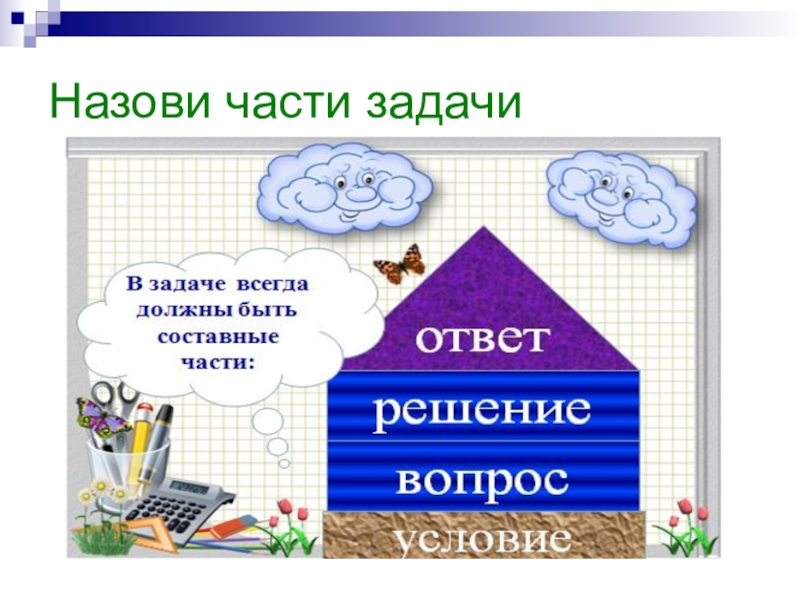 Назови части задачи

В задаче всегда должны быть составные части:

ответ

решение

вопрос

условие